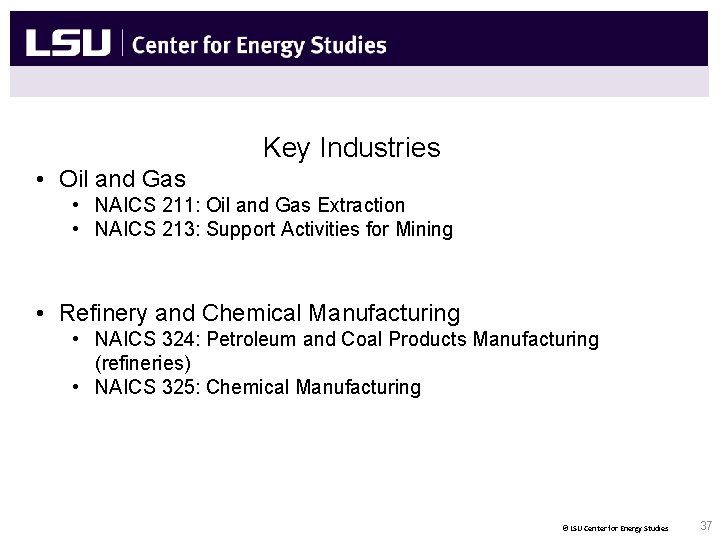 LSU | Center for Energy Studies

Key Industries

• Oil and Gas
  • NAICS 211: Oil and Gas Extraction
  • NAICS 213: Support Activities for Mining

• Refinery and Chemical Manufacturing
  • NAICS 324: Petroleum and Coal Products Manufacturing (refineries)
  • NAICS 325: Chemical Manufacturing

© LSU Center for Energy Studies

37